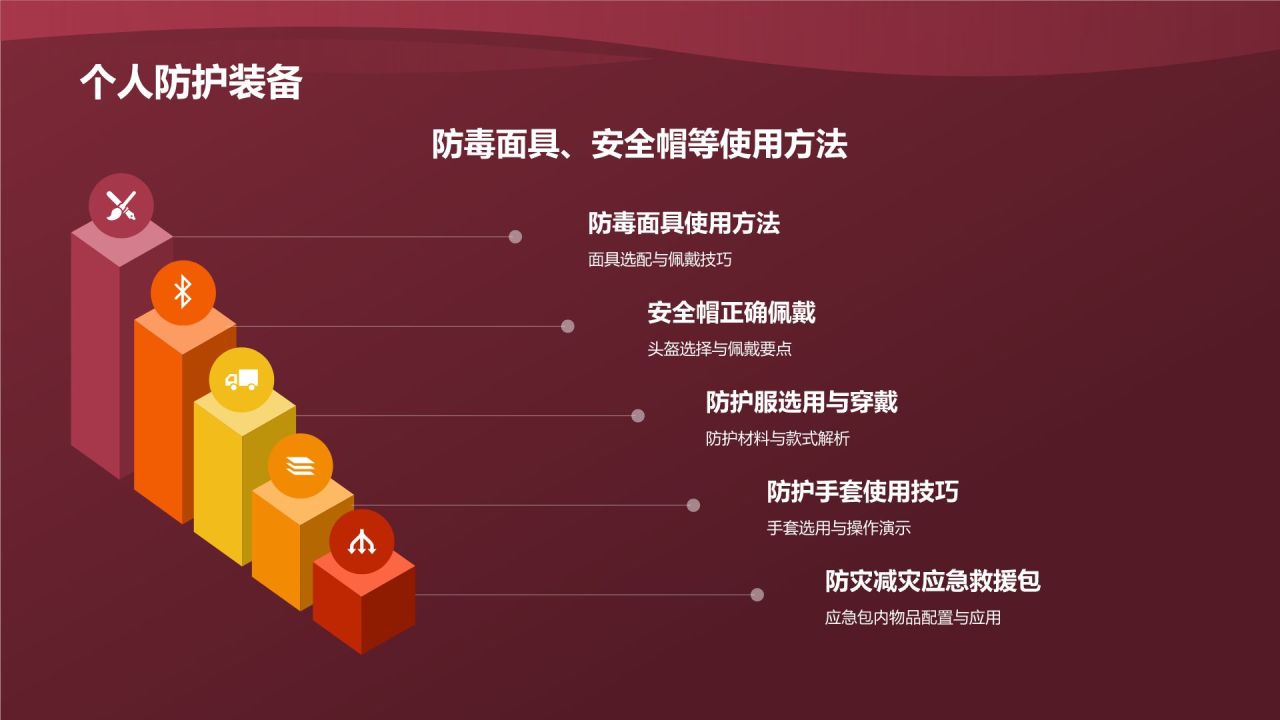 个人防护装备

防毒面具、安全帽等使用方法

防毒面具使用方法
面具选配与佩戴技巧

安全帽正确佩戴
头盔选择与佩戴要点

防护服选用与穿戴
防护材料与款式解析

防护手套使用技巧
手套选用与操作演示

防灾减灾应急救援包
应急包内物品配置与应用